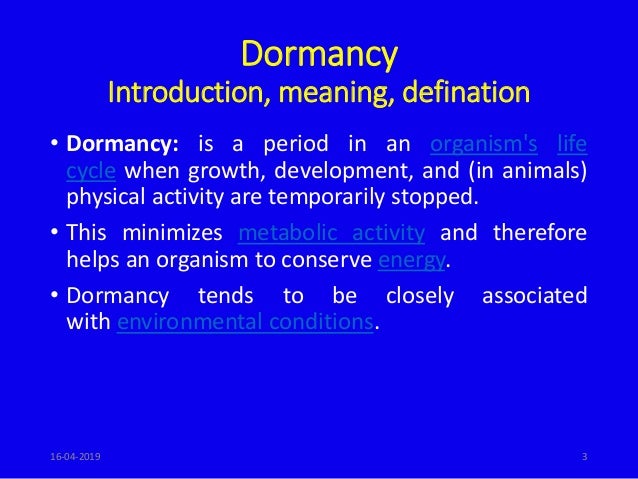 Dormancy
Introduction, meaning, defination

• Dormancy: is a period in an organism's life cycle when growth, development, and (in animals) physical activity are temporarily stopped.

• This minimizes metabolic activity and therefore helps an organism to conserve energy.

• Dormancy tends to be closely associated with environmental conditions.

16-04-2019

3